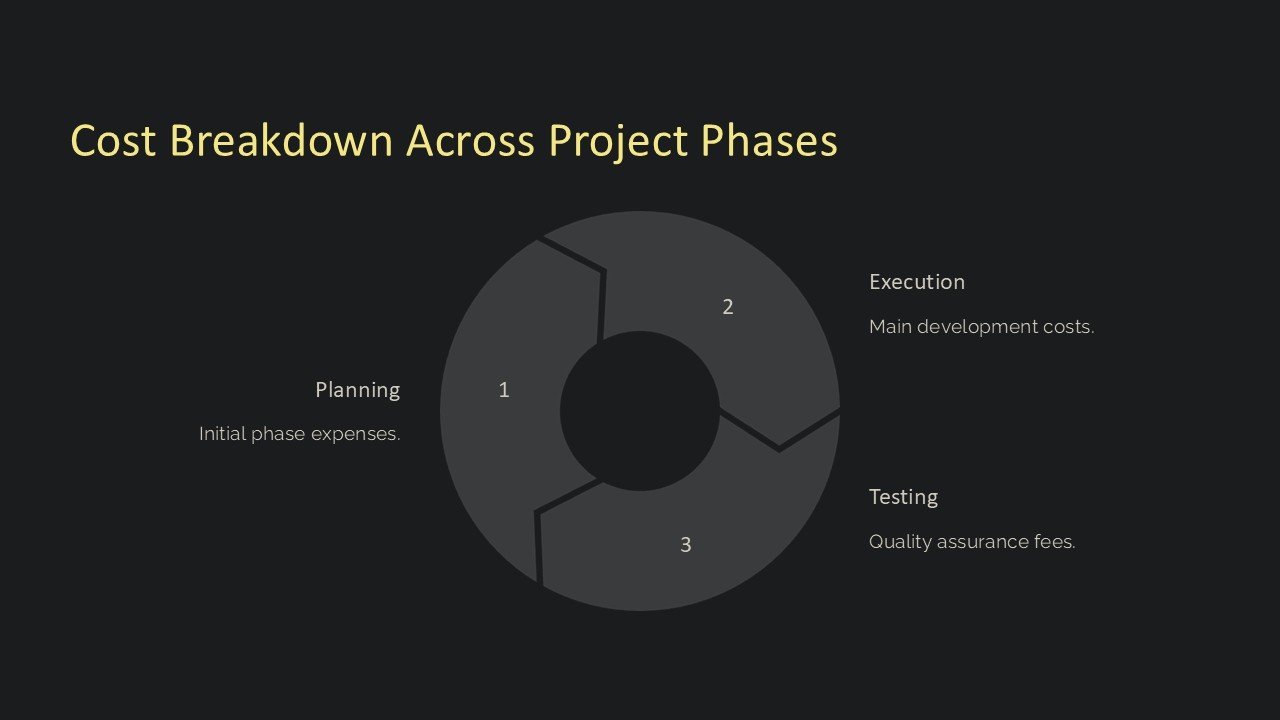 Cost Breakdown Across Project Phases

Planning

Initial phase expenses.

1

2

Execution

Main development costs.

3

Testing

Quality assurance fees.